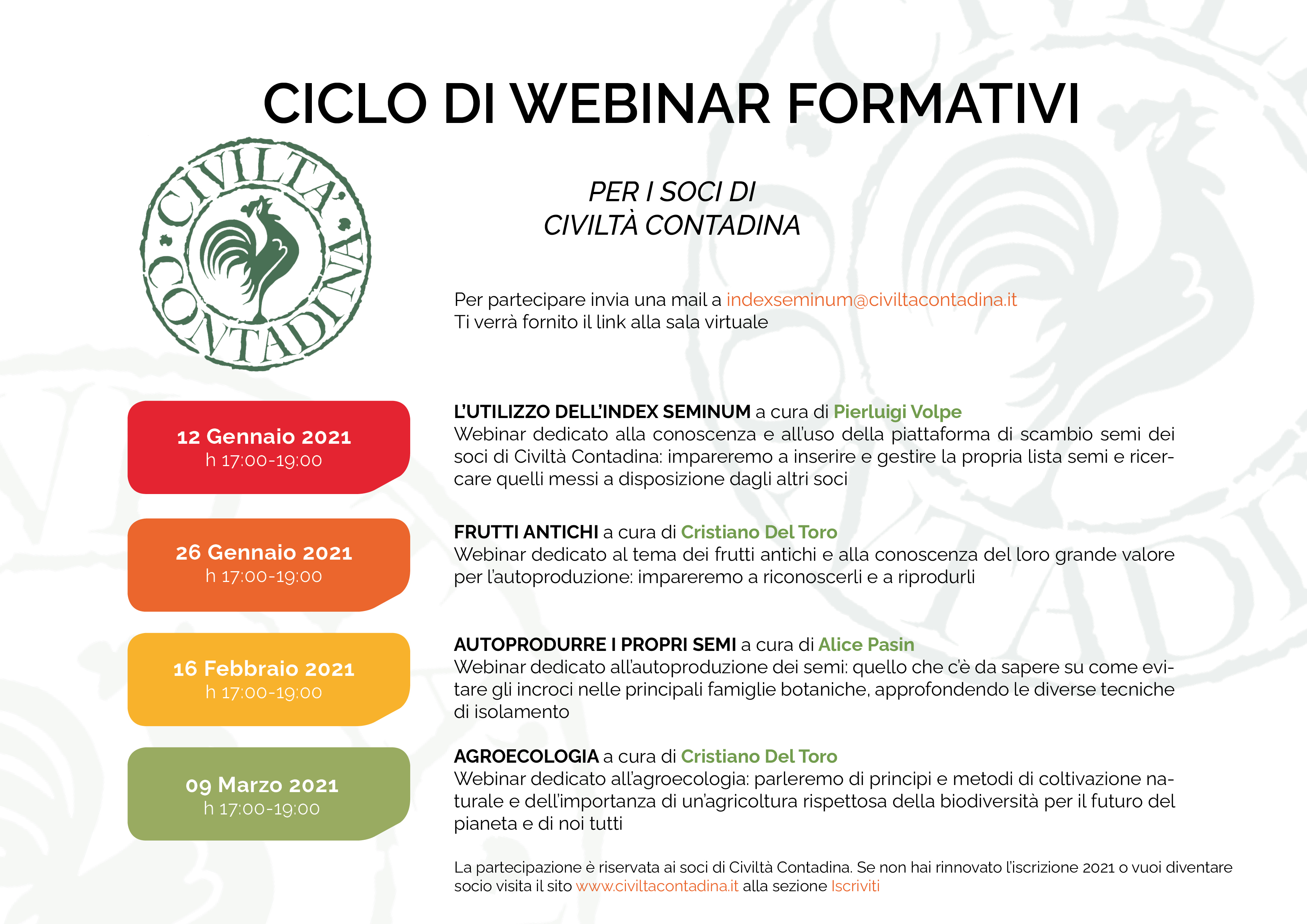 CICLO DI WEBINAR FORMATIVI

CIVILTA' CONTADINA

PER I SOCI DI
CIVILTÀ CONTADINA

Per partecipare invia una mail a indexseminum@civiltacontadina.it
Ti verrà fornito il link alla sala virtuale

12 Gennaio 2021
h 17:00-19:00

L'UTILIZZO DELL'INDEX SEMINUM a cura di Pierluigi Volpe
Webinar dedicato alla conoscenza e all'uso della piattaforma di scambio semi dei soci di Civiltà Contadina: impareremo a inserire e gestire la propria lista semi e ricercare quelli messi a disposizione dagli altri soci

26 Gennaio 2021
h 17:00-19:00

FRUTTI ANTICHI a cura di Cristiano Del Toro
Webinar dedicato al tema dei frutti antichi e alla conoscenza del loro grande valore per l'autoproduzione: impareremo a riconoscerli e a riprodurli

16 Febbraio 2021
h 17:00-19:00

AUTOPRODURRE I PROPRI SEMI a cura di Alice Pasin
Webinar dedicato all'autoproduzione dei semi: quello che c'è da sapere su come evitare gli incroci nelle principali famiglie botaniche, approfondendo le diverse tecniche di isolamento

09 Marzo 2021
h 17:00-19:00

AGROECOLOGIA a cura di Cristiano Del Toro
Webinar dedicato all'agroecologia: parleremo di principi e metodi di coltivazione naturale e dell'importanza di un'agricoltura rispettosa della biodiversità per il futuro del pianeta e di noi tutti

La partecipazione è riservata ai soci di Civiltà Contadina. Se non hai rinnovato l'iscrizione 2021 o vuoi diventare socio visita il sito www.civiltacontadina.it alla sezione Iscriviti